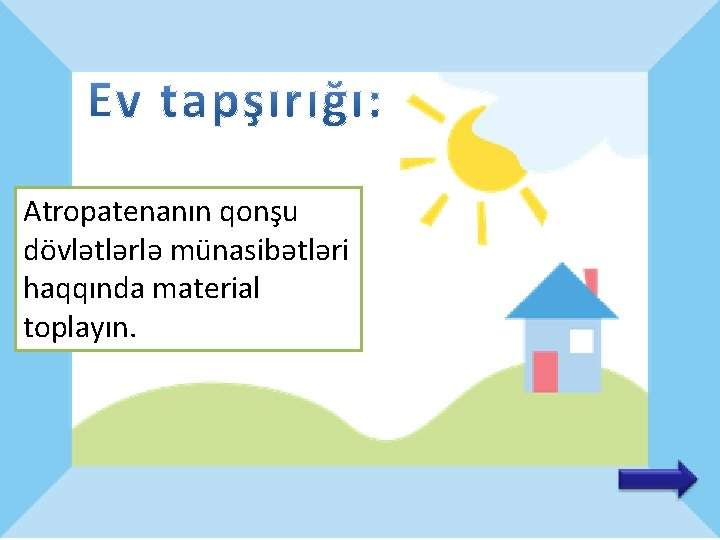 Ev tapşırığı:

Atropatenanın qonşu dövlətlərlə münasibətləri haqqında material toplayın.